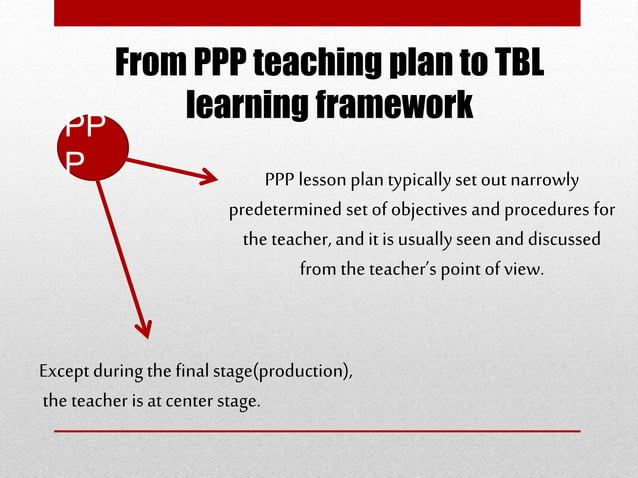 From PPP teaching plan to TBL learning framework

PP
P

PPP lesson plan typically set out narrowly predetermined set of objectives and procedures for the teacher, and it is usually seen and discussed from the teacher's point of view.

Except during the final stage(production), the teacher is at center stage.